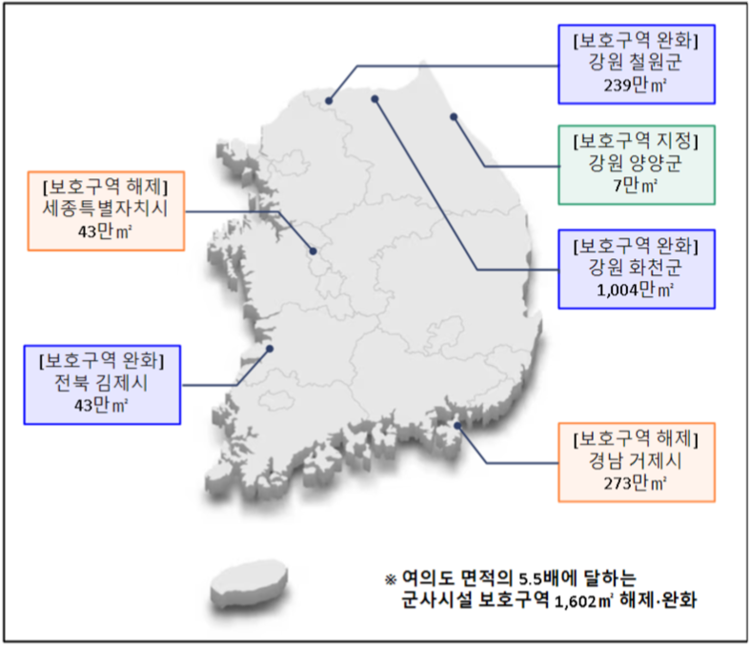 [보호구역 완화]
강원 철원군
239만㎡

[보호구역 지정]
강원 양양군
7만㎡

[보호구역 해제]
세종특별자치시
43만㎡

[보호구역 완화]
강원 화천군
1,004만㎡

[보호구역 완화]
전북 김제시
43만㎡

[보호구역 해제]
경남 거제시
273만㎡

※ 여의도 면적의 5.5배에 달하는 군사시설 보호구역 1,602㎡ 해제·완화